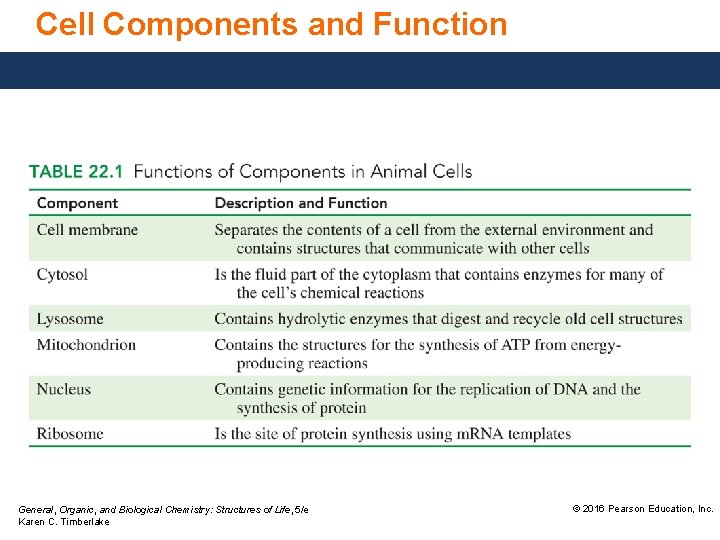 Cell Components and Function

TABLE 22.1 Functions of Components in Animal Cells

| Component | Description and Function |
|---|---|
| Cell membrane | Separates the contents of a cell from the external environment and contains structures that communicate with other cells |
| Cytosol | Is the fluid part of the cytoplasm that contains enzymes for many of the cell's chemical reactions |
| Lysosome | Contains hydrolytic enzymes that digest and recycle old cell structures |
| Mitochondrion | Contains the structures for the synthesis of ATP from energy-producing reactions |
| Nucleus | Contains genetic information for the replication of DNA and the synthesis of protein |
| Ribosome | Is the site of protein synthesis using mRNA templates |

General, Organic, and Biological Chemistry: Structures of Life, 5/e
Karen C. Timberlake

© 2016 Pearson Education, Inc.